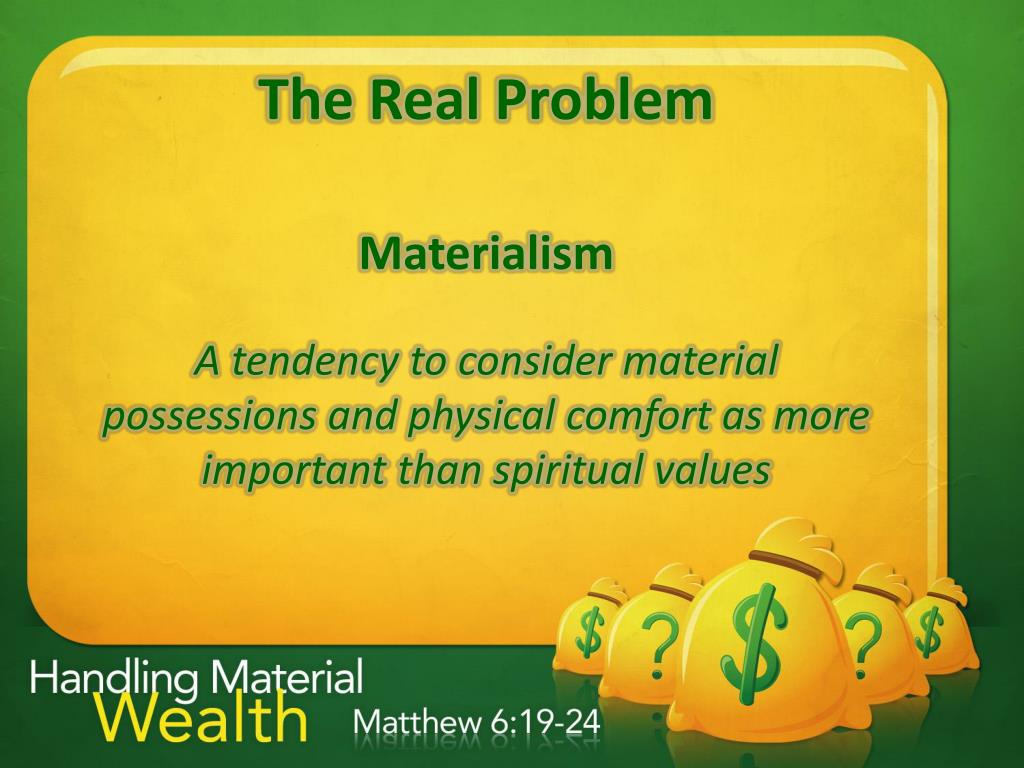 The Real Problem

Materialism

A tendency to consider material possessions and physical comfort as more important than spiritual values

$ ? $ ? $

Handling Material Wealth

Matthew 6:19-24